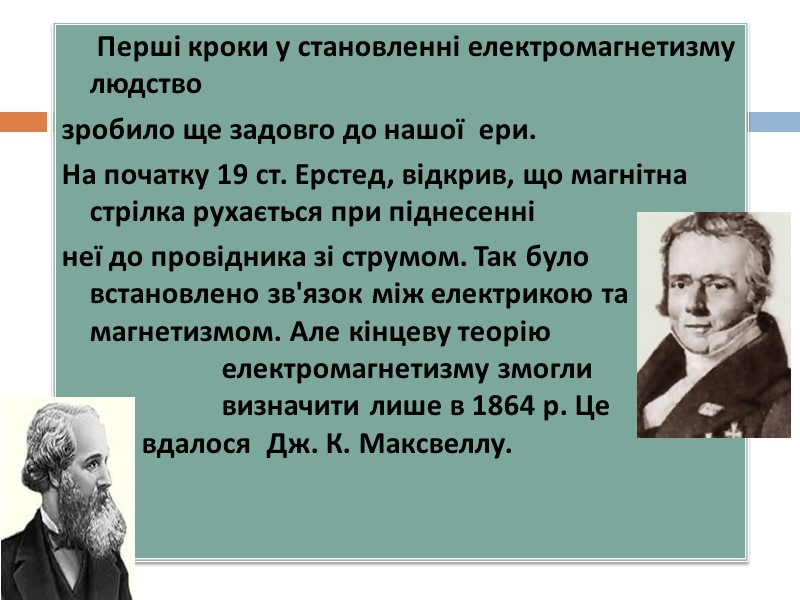 Перші кроки у становленні електромагнетизму людство

зробило ще задовго до нашої ери.

На початку 19 ст. Ерстед, відкрив, що магнітна стрілка рухається при піднесенні

неї до провідника зі струмом. Так було встановлено зв'язок між електрикою та магнетизмом. Але кінцеву теорію електромагнетизму змогли визначити лише в 1864 р. Це вдалося Дж. К. Максвеллу.